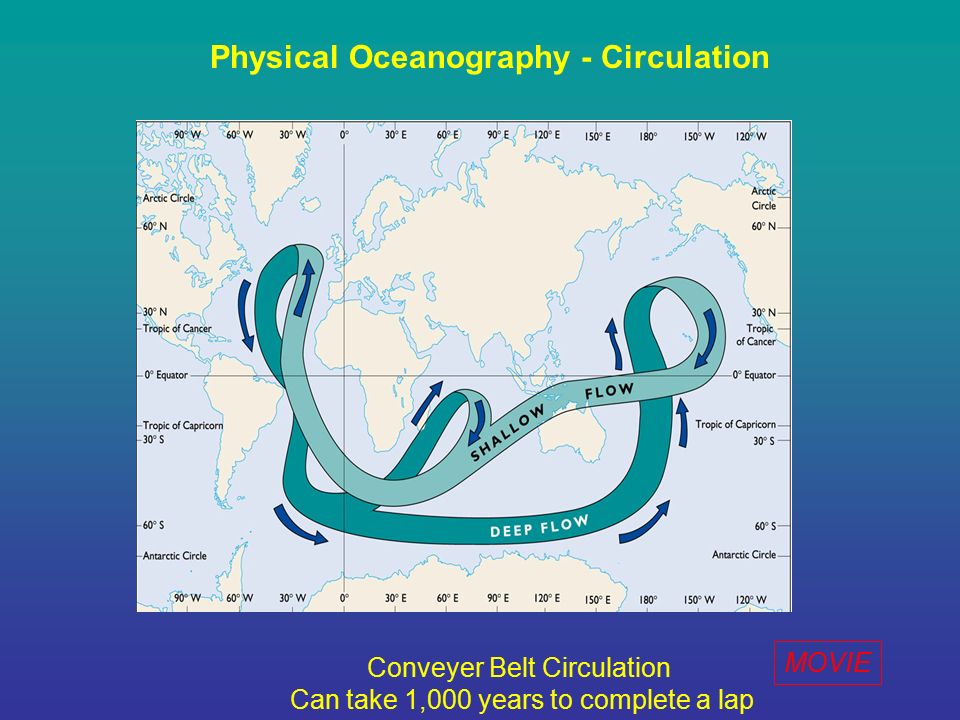 Physical Oceanography - Circulation

90° W 60° W 30° W 0° 30° E 60° E 90° E 120° E 150° E 180° 150° W 120° W

Arctic Circle
60° N
30° N
Tropic of Cancer
0° Equator
Tropic of Capricorn
30° S
60° S
Antarctic Circle

Arctic Circle
60° N
30° N
Tropic of Cancer
0° Equator
Tropic of Capricorn
30° S
60° S
Antarctic Circle

SHALLOW FLOW

DEEP FLOW

90° W 60° W 30° W 0° 30° E 60° E 90° E 120° E 150° E 180° 150° W 120° W

Conveyer Belt Circulation
Can take 1,000 years to complete a lap

MOVIE